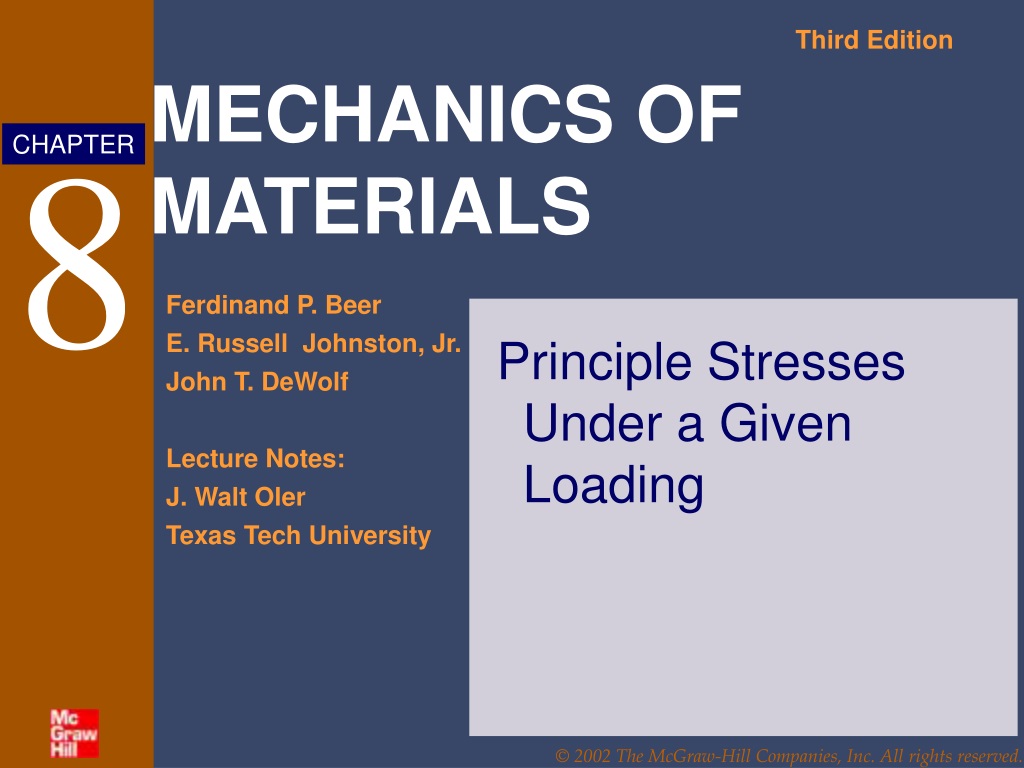 Third Edition

CHAPTER

8

MECHANICS OF MATERIALS

Ferdinand P. Beer
E. Russell Johnston, Jr.
John T. DeWolf

Lecture Notes:
J. Walt Oler
Texas Tech University

Principle Stresses Under a Given Loading

Mc Graw Hill

© 2002 The McGraw-Hill Companies, Inc. All rights reserved.